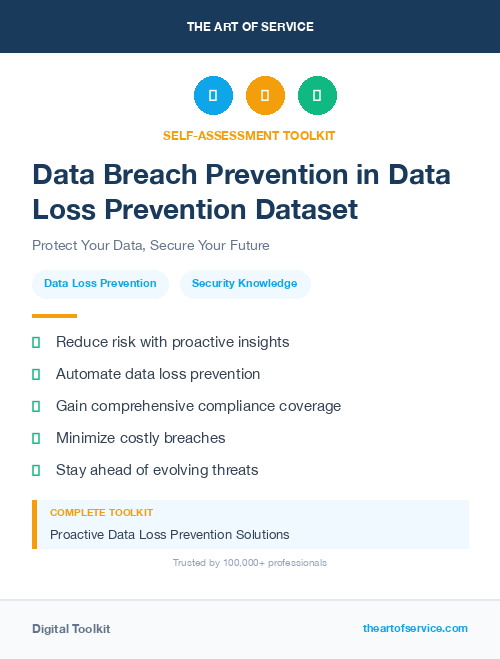 THE ART OF SERVICE

SELF-ASSESSMENT TOOLKIT

Data Breach Prevention in Data Loss Prevention Dataset

Protect Your Data, Secure Your Future

Data Loss Prevention

Security Knowledge

Reduce risk with proactive insights

Automate data loss prevention

Gain comprehensive compliance coverage

Minimize costly breaches

Stay ahead of evolving threats

COMPLETE TOOLKIT

Proactive Data Loss Prevention Solutions

Trusted by 100,000+ professionals

Digital Toolkit

theartofservice.com